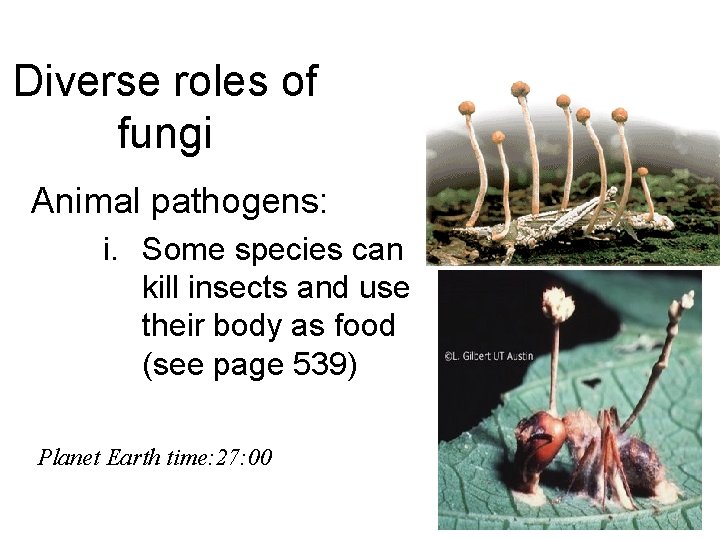 Diverse roles of fungi

Animal pathogens:

i. Some species can kill insects and use their body as food (see page 539)

Planet Earth time:27:00

©L. Gilbert UT Austin